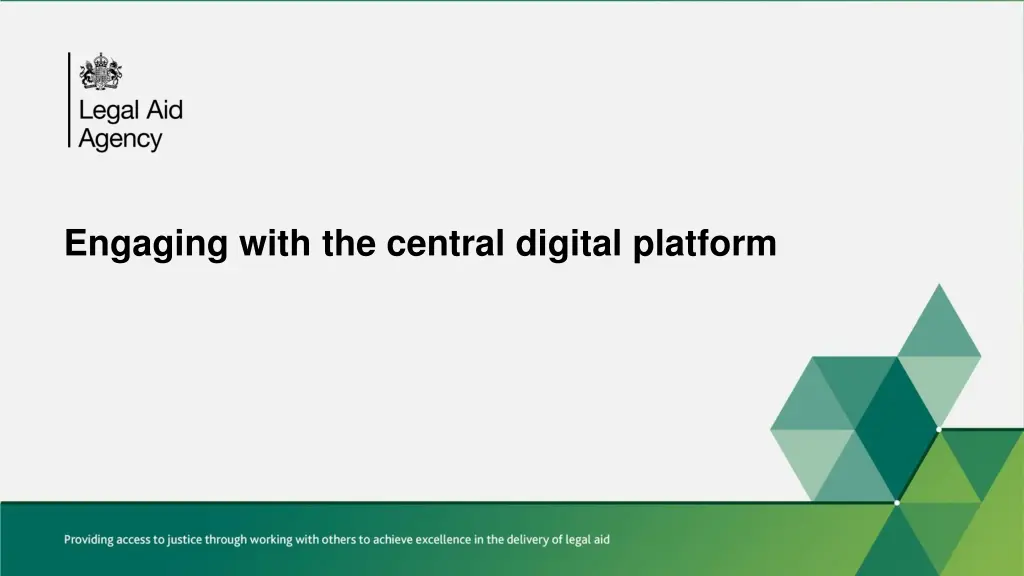 Legal Aid Agency

Engaging with the central digital platform

Providing access to justice through working with others to achieve excellence in the delivery of legal aid